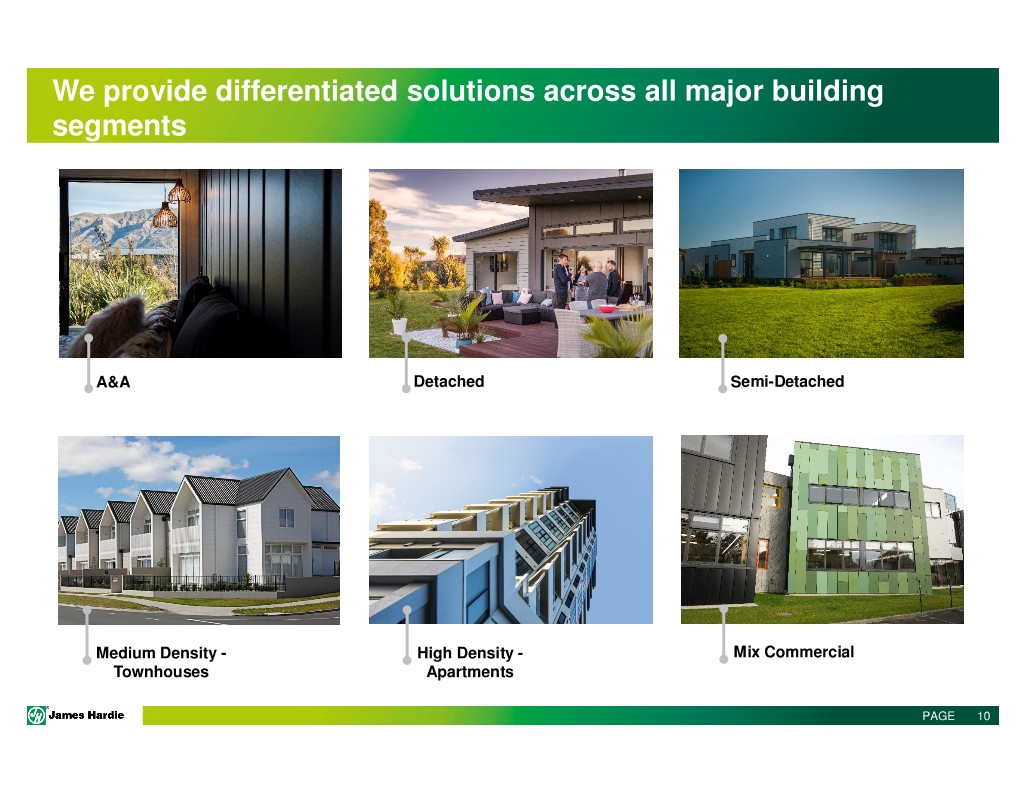 We provide differentiated solutions across all major building segments

A&A

Detached

Semi-Detached

Medium Density - Townhouses

High Density - Apartments

Mix Commercial

James Hardie

PAGE 10